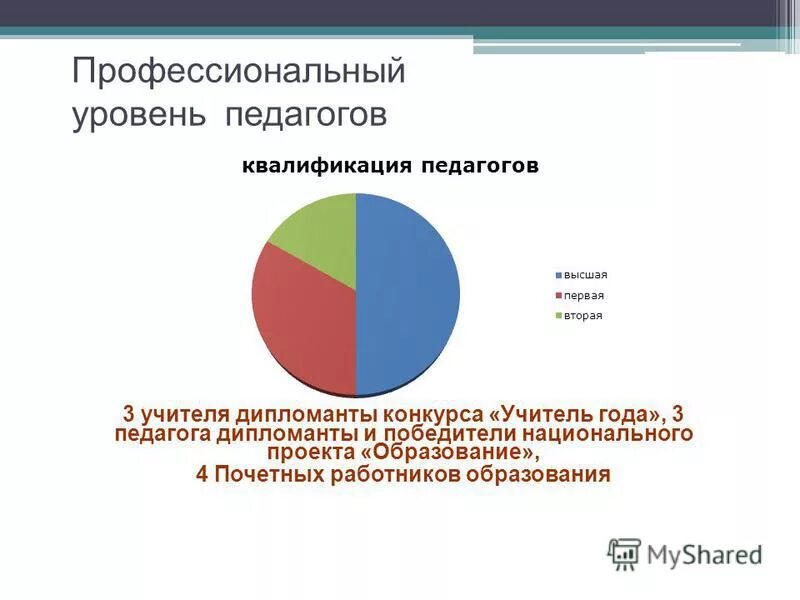 Профессиональный уровень педагогов

квалификация педагогов

высшая
первая
вторая

3 учителя дипломанты конкурса «Учитель года», 3 педагога дипломанты и победители национального проекта «Образование»,
4 Почетных работников образования

MyShared